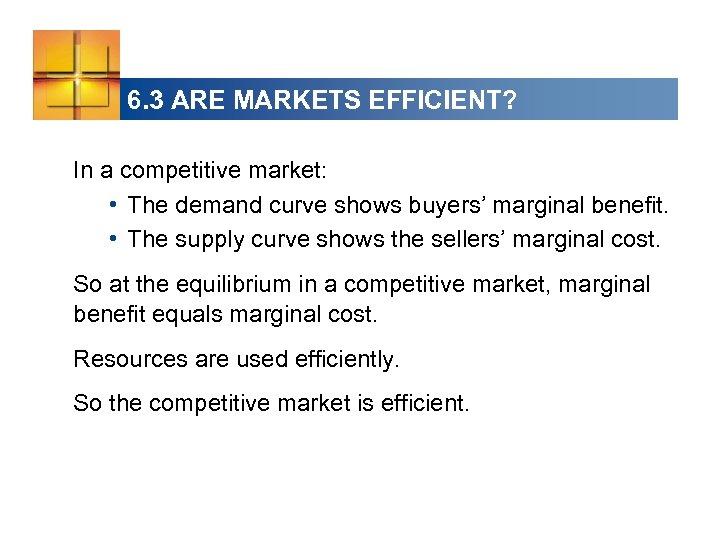 6.3 ARE MARKETS EFFICIENT?

In a competitive market:

• The demand curve shows buyers’ marginal benefit.
• The supply curve shows the sellers’ marginal cost.

So at the equilibrium in a competitive market, marginal benefit equals marginal cost.

Resources are used efficiently.

So the competitive market is efficient.